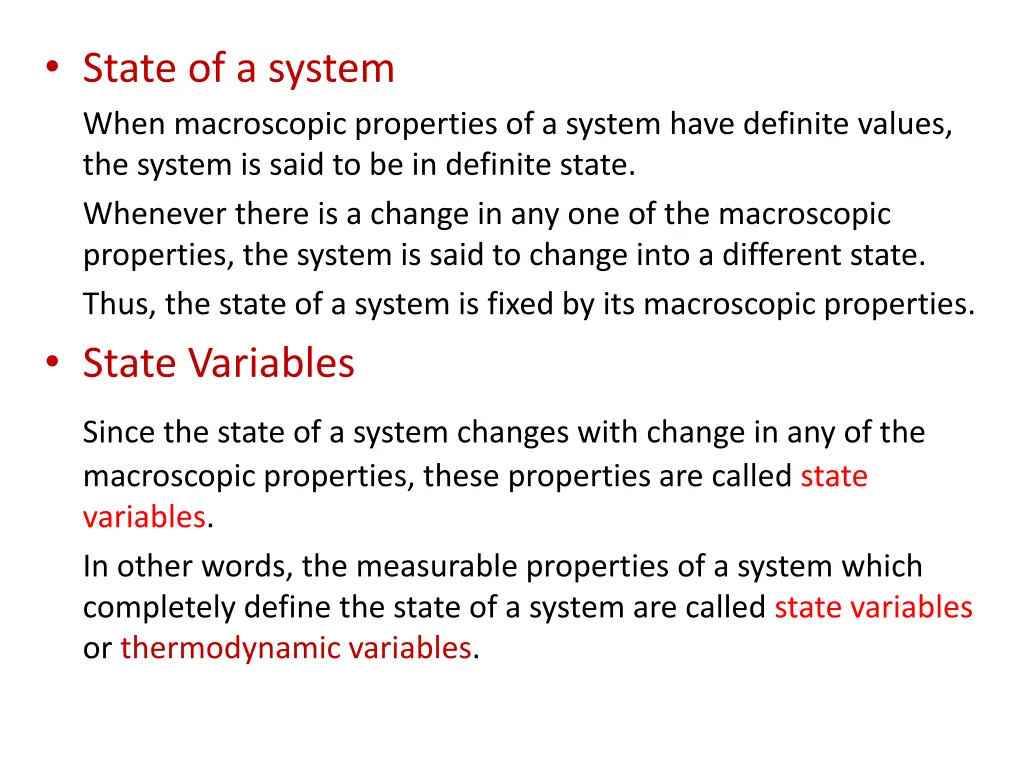 • State of a system

When macroscopic properties of a system have definite values, the system is said to be in definite state.

Whenever there is a change in any one of the macroscopic properties, the system is said to change into a different state.

Thus, the state of a system is fixed by its macroscopic properties.

• State Variables

Since the state of a system changes with change in any of the macroscopic properties, these properties are called state variables.

In other words, the measurable properties of a system which completely define the state of a system are called state variables or thermodynamic variables.